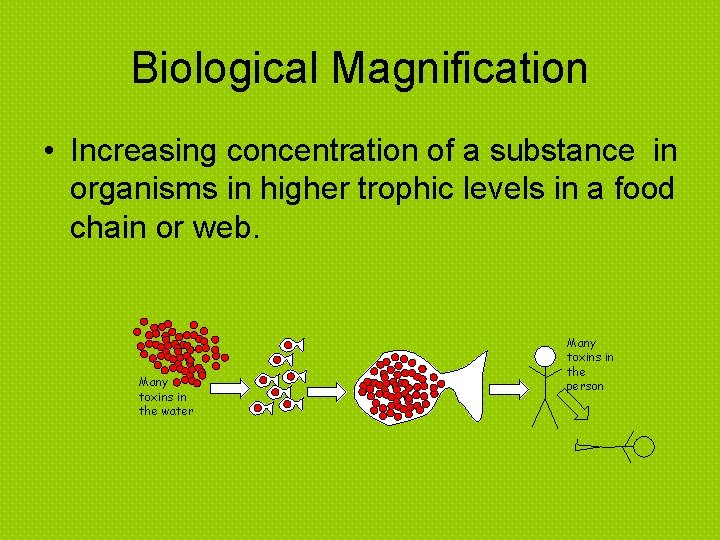 Biological Magnification

• Increasing concentration of a substance in organisms in higher trophic levels in a food chain or web.

Many toxins in the water

Many toxins in the person